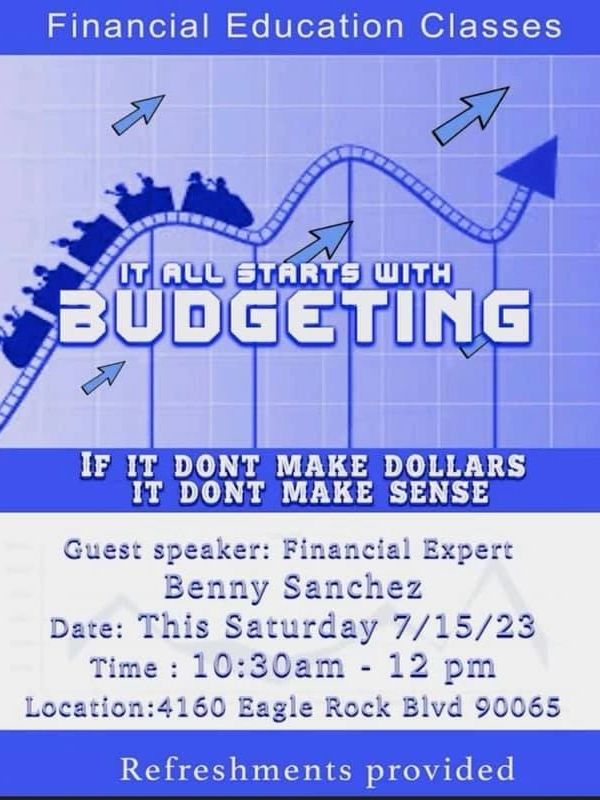 Financial Education Classes

IT ALL STARTS WITH
BUDGETING

IF IT DONT MAKE DOLLARS
IT DONT MAKE SENSE

Guest speaker: Financial Expert
Benny Sanchez
Date: This Saturday 7/15/23
Time : 10:30am - 12 pm
Location:4160 Eagle Rock Blvd 90065

Refreshments provided